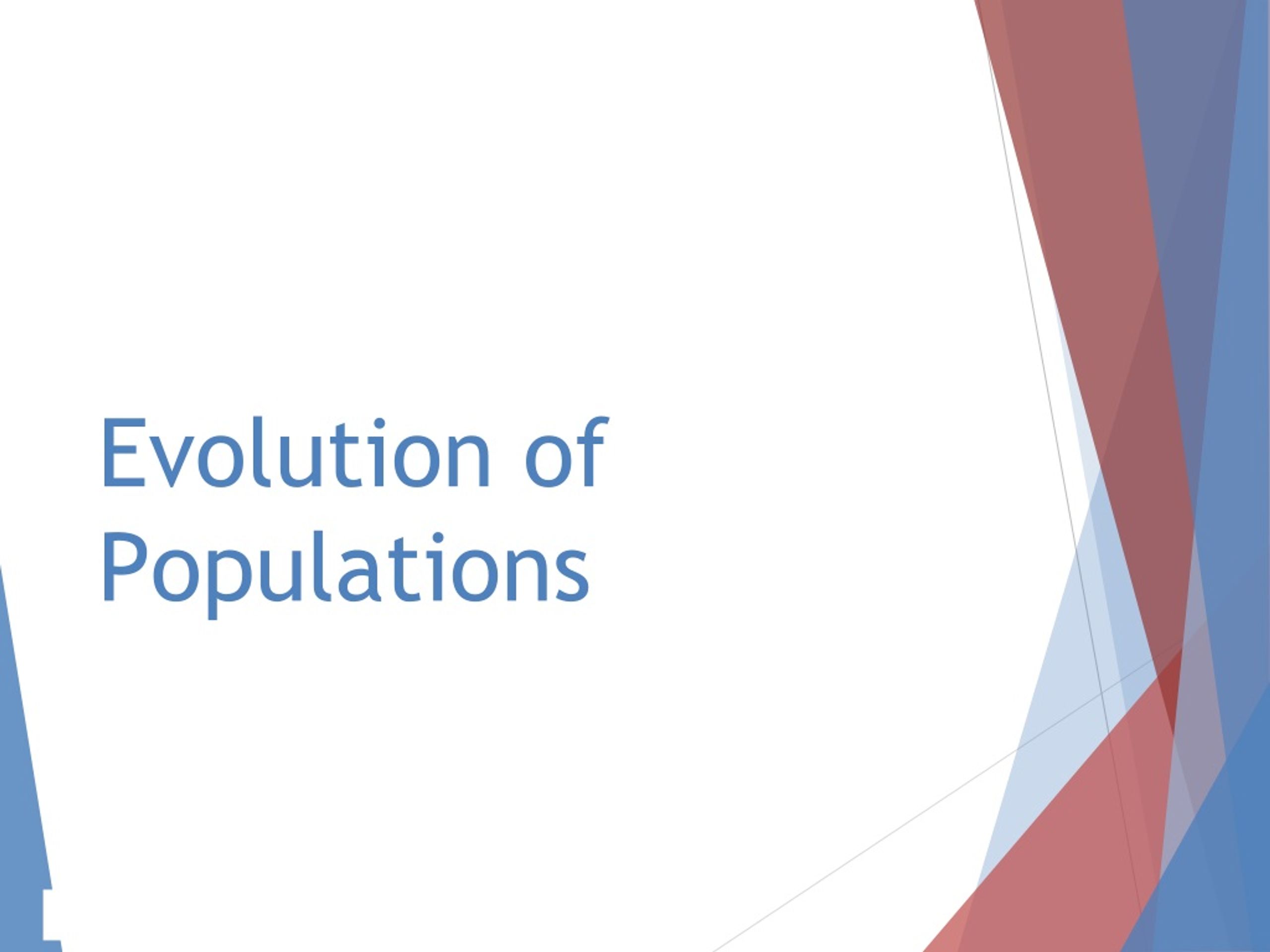 Evolution of Populations